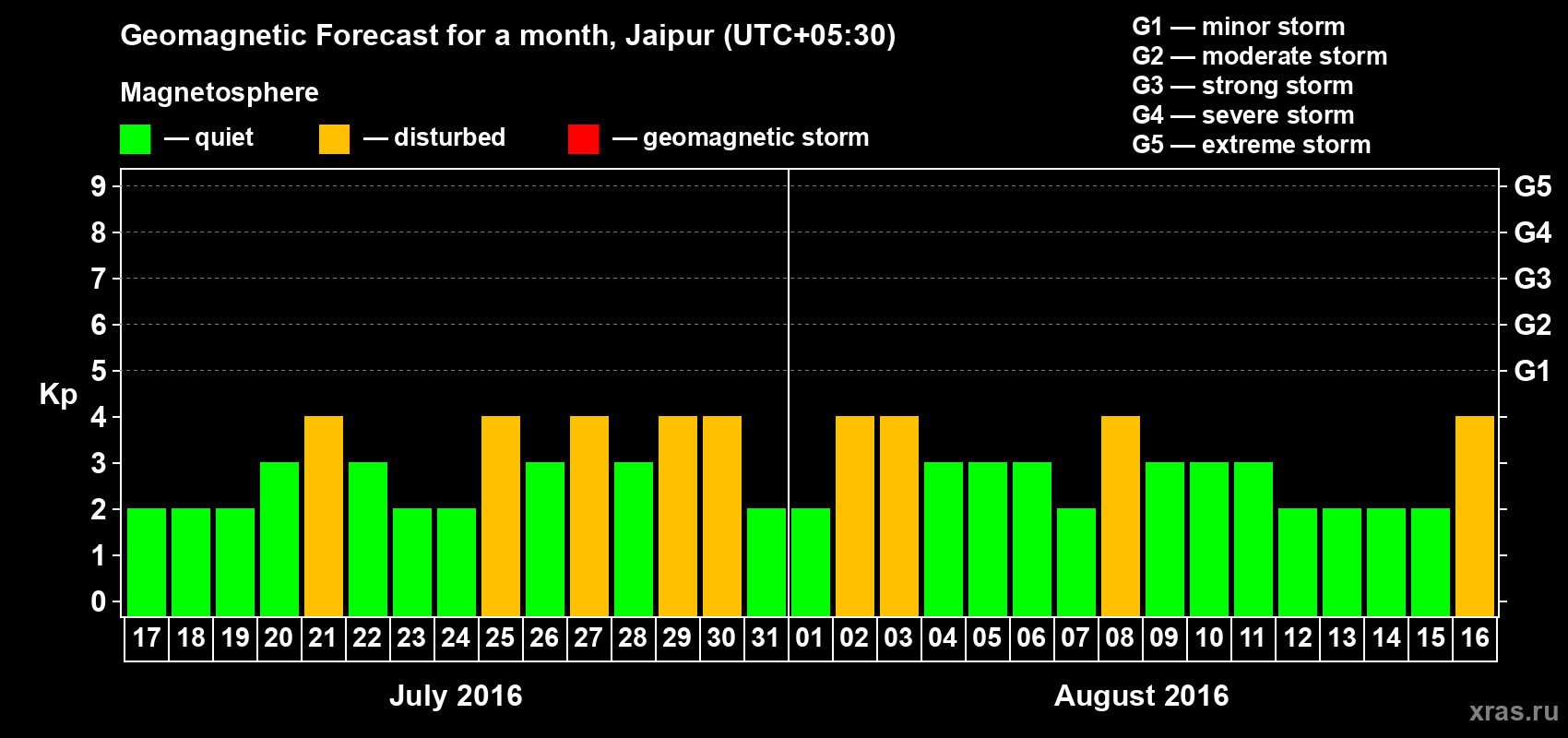 Geomagnetic Forecast for a month, Jaipur (UTC+05:30)

Magnetosphere

— quiet — disturbed — geomagnetic storm

G1 — minor storm
G2 — moderate storm
G3 — strong storm
G4 — severe storm
G5 — extreme storm

Kp

9 8 7 6 5 4 3 2 1 0

G5 G4 G3 G2 G1

17 18 19 20 21 22 23 24 25 26 27 28 29 30 31 01 02 03 04 05 06 07 08 09 10 11 12 13 14 15 16

July 2016

August 2016

xras.ru